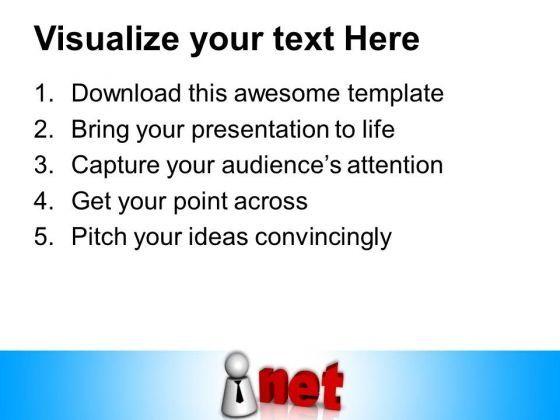 Visualize your text Here

1. Download this awesome template
2. Bring your presentation to life
3. Capture your audience's attention
4. Get your point across
5. Pitch your ideas convincingly

net